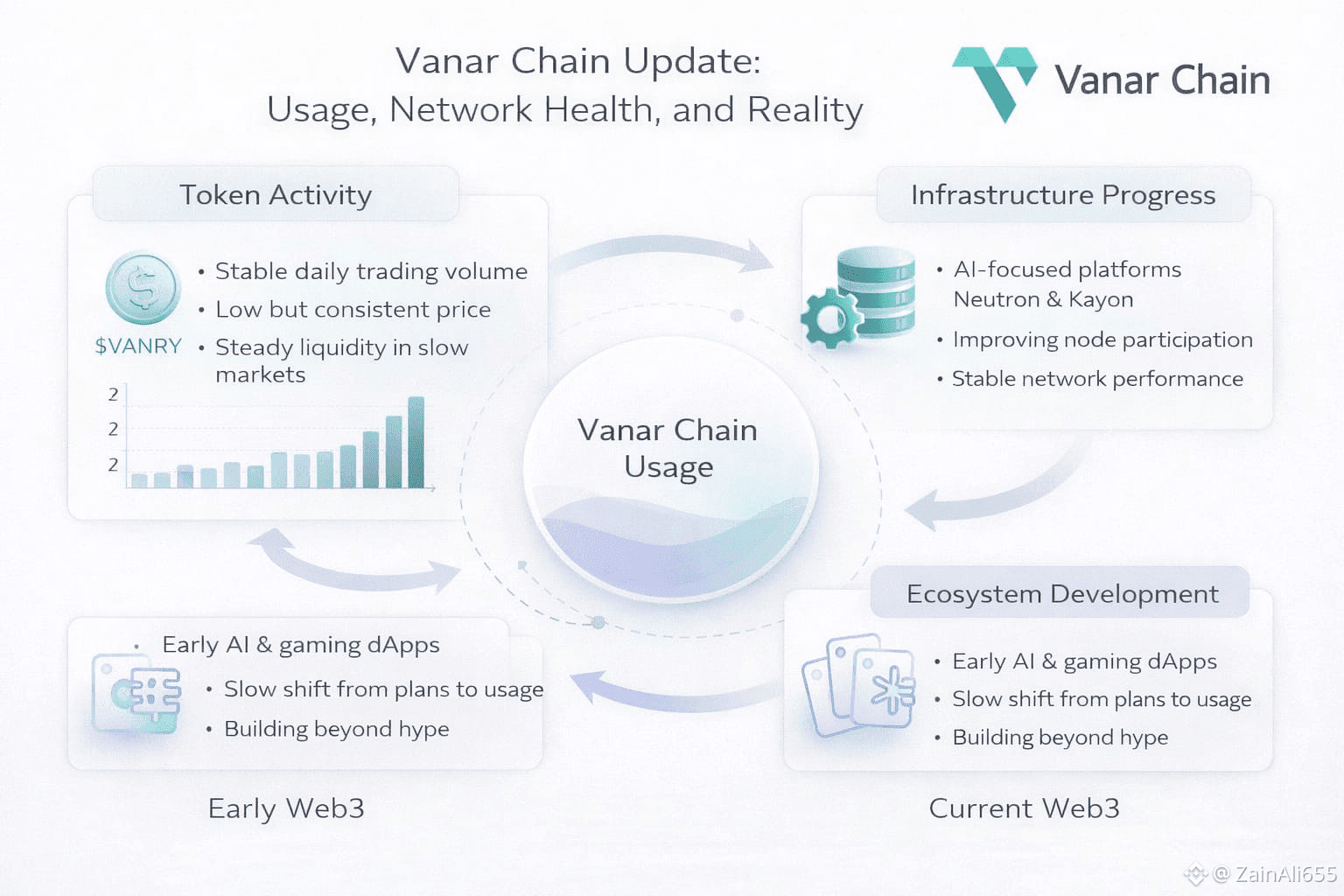 Vanar Chain Update:
Usage, Network Health, and Reality

Vanar Chain

Token Activity

$VANRY

• Stable daily trading volume
• Low but consistent price
• Steady liquidity in slow markets

2
2
2

Infrastructure Progress

• AI-focused platforms Neutron & Kayon
• Improving node participation
• Stable network performance

Vanar Chain Usage

• Early AI & gaming dApps
• Slow shift from plans to usage
• Building beyond hype

Early Web3

Ecosystem Development

• Early AI & gaming dApps
• Slow shift from plans to usage
• Building beyond hype

Current Web3

@ ZainAli655